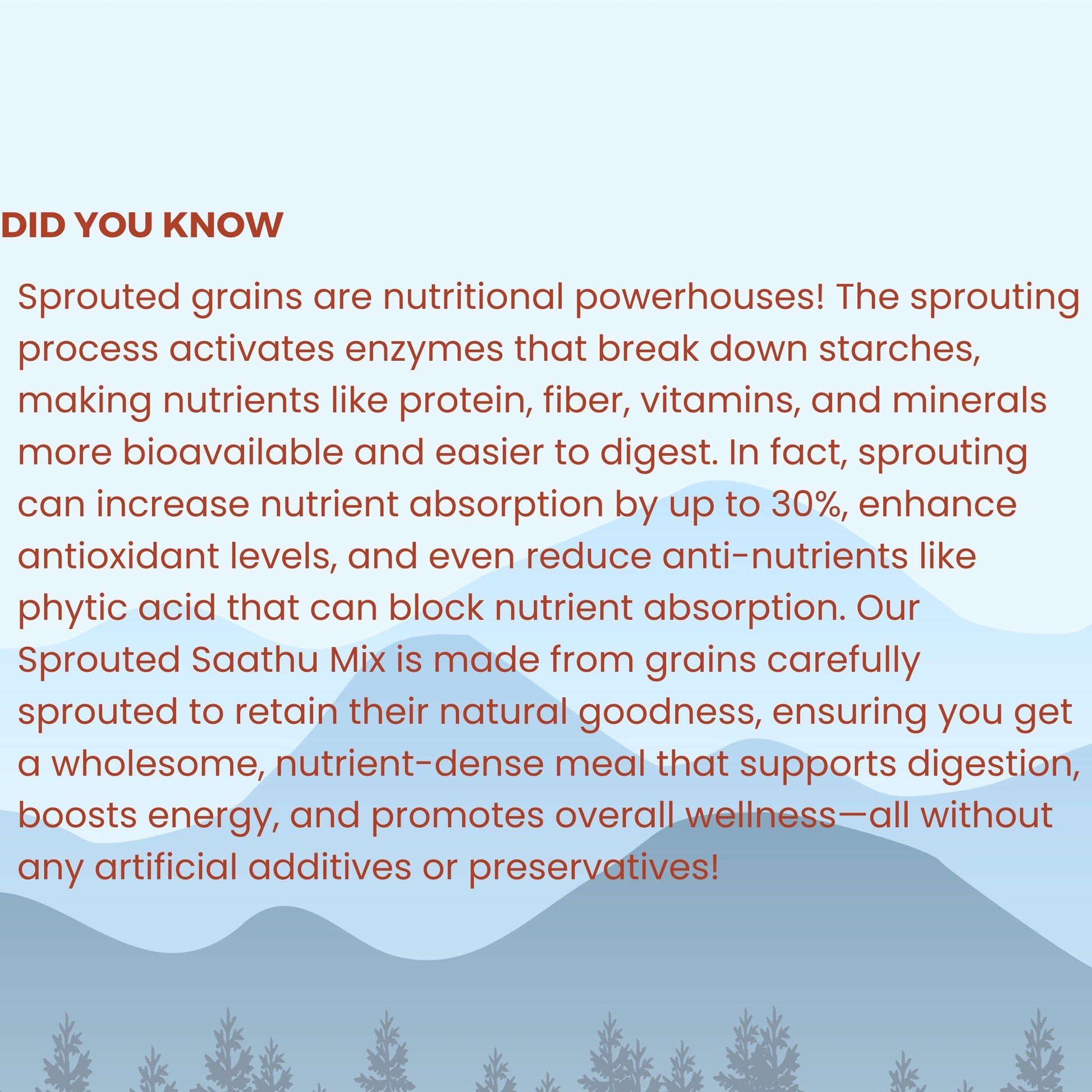 DID YOU KNOW

Sprouted grains are nutritional powerhouses! The sprouting process activates enzymes that break down starches, making nutrients like protein, fiber, vitamins, and minerals more bioavailable and easier to digest. In fact, sprouting can increase nutrient absorption by up to 30%, enhance antioxidant levels, and even reduce anti-nutrients like phytic acid that can block nutrient absorption. Our Sprouted Saathu Mix is made from grains carefully sprouted to retain their natural goodness, ensuring you get a wholesome, nutrient-dense meal that supports digestion, boosts energy, and promotes overall wellness—all without any artificial additives or preservatives!